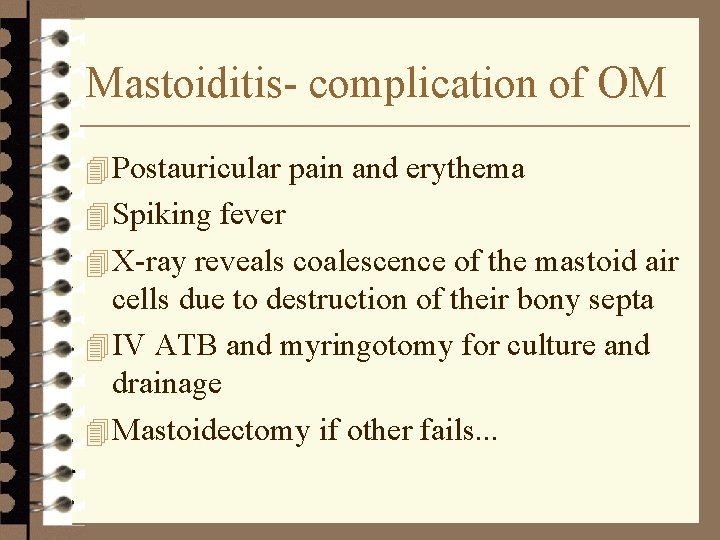 Mastoiditis- complication of OM

Postauricular pain and erythema

Spiking fever

X-ray reveals coalescence of the mastoid air cells due to destruction of their bony septa

IV ATB and myringotomy for culture and drainage

Mastoidectomy if other fails...